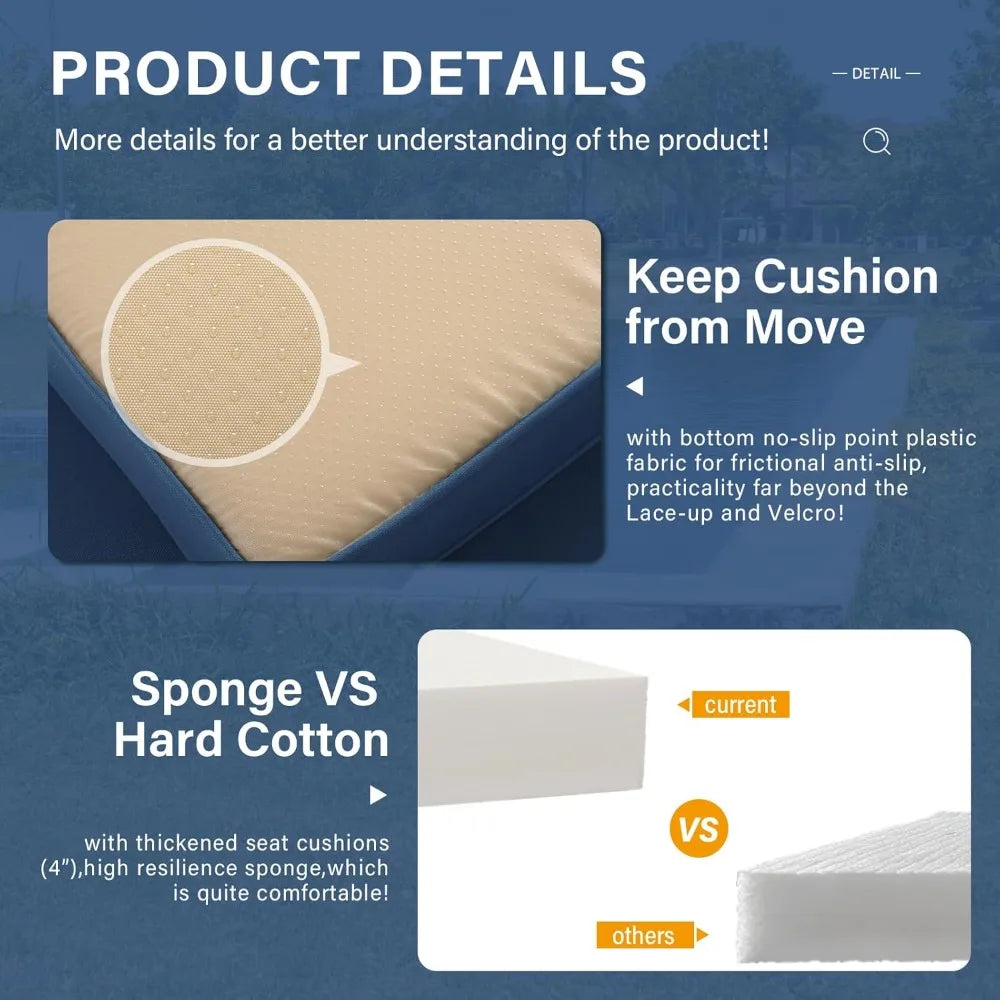 PRODUCT DETAILS

— DETAIL —

More details for a better understanding of the product!

Keep Cushion from Move

with bottom no-slip point plastic fabric for frictional anti-slip, practicality far beyond the Lace-up and Velcro!

Sponge VS Hard Cotton

with thickened seat cushions (4"),high resilience sponge,which is quite comfortable!

current

VS

others